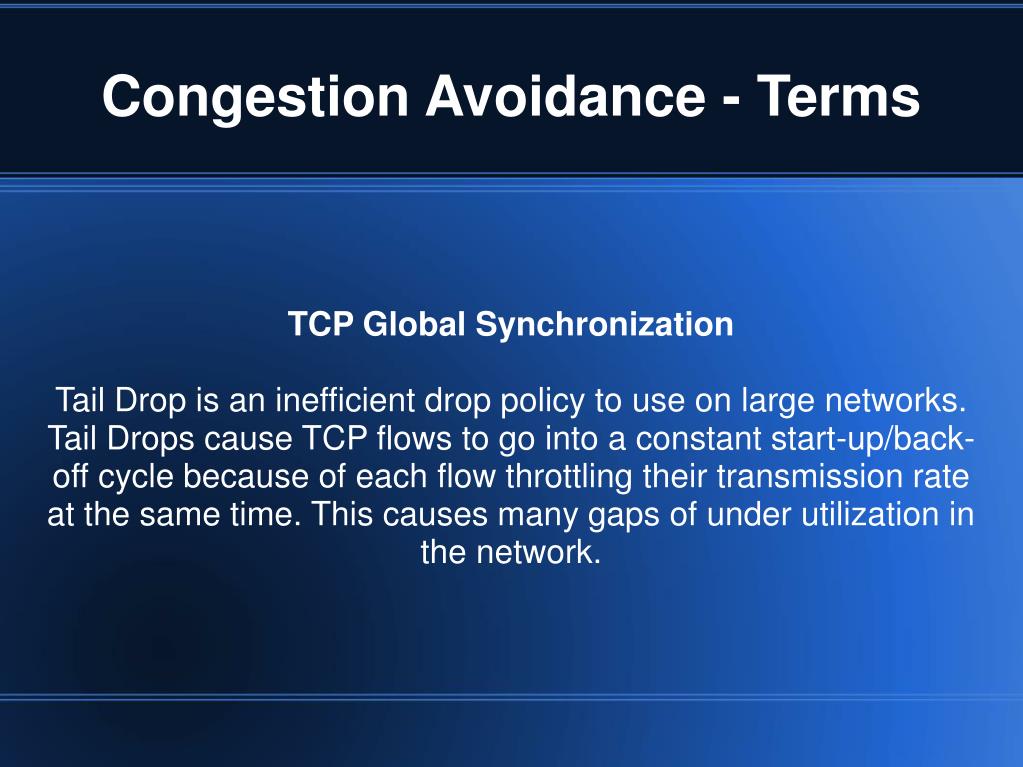 Congestion Avoidance - Terms

TCP Global Synchronization

Tail Drop is an inefficient drop policy to use on large networks. Tail Drops cause TCP flows to go into a constant start-up/back-off cycle because of each flow throttling their transmission rate at the same time. This causes many gaps of under utilization in the network.